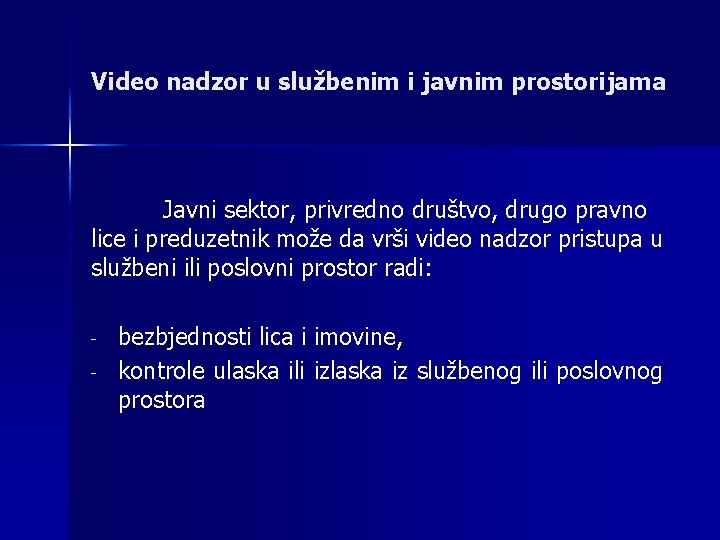 Video nadzor u službenim i javnim prostorijama

Javni sektor, privredno društvo, drugo pravno lice i preduzetnik može da vrši video nadzor pristupa u službeni ili poslovni prostor radi:

- bezbjednosti lica i imovine,
- kontrole ulaska ili izlaska iz službenog ili poslovnog prostora